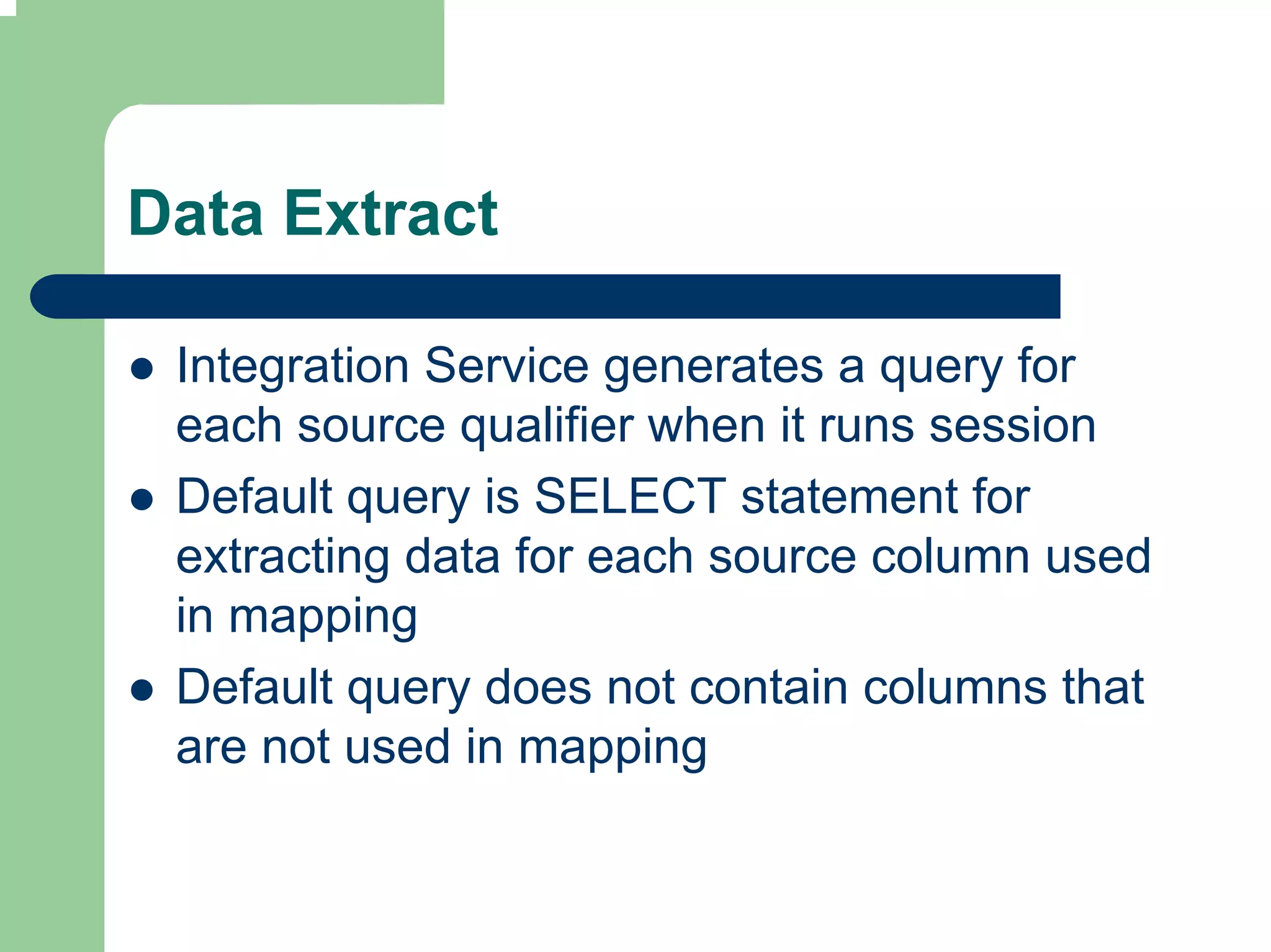 Data Extract

- Integration Service generates a query for each source qualifier when it runs session
- Default query is SELECT statement for extracting data for each source column used in mapping
- Default query does not contain columns that are not used in mapping